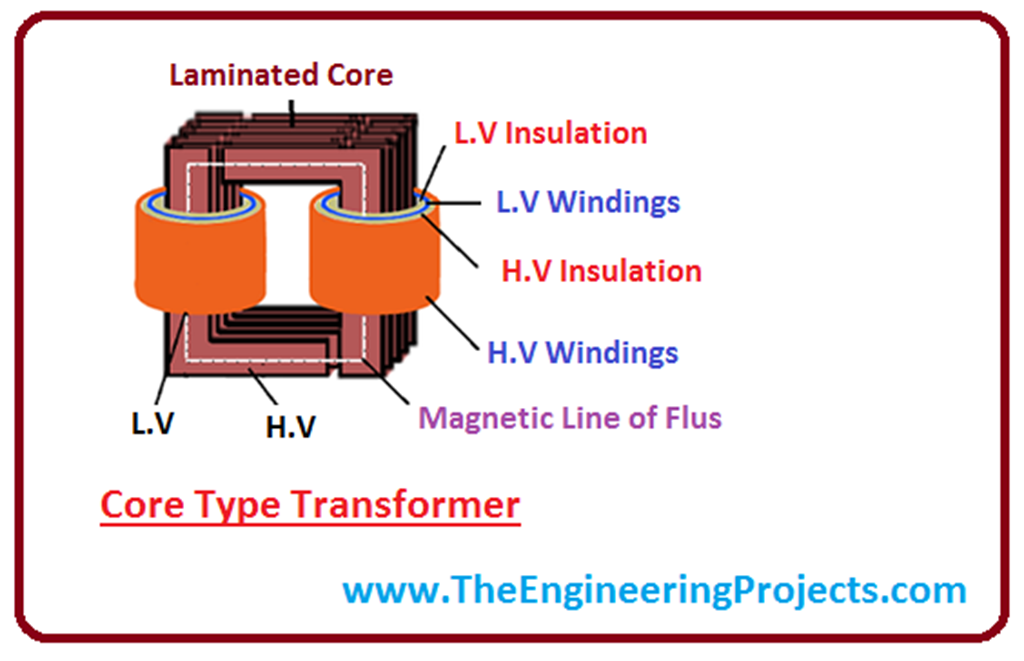 Laminated Core

L.V Insulation

L.V Windings

H.V Insulation

H.V Windings

L.V

H.V

Magnetic Line of Flus

Core Type Transformer

www.TheEngineeringProjects.com